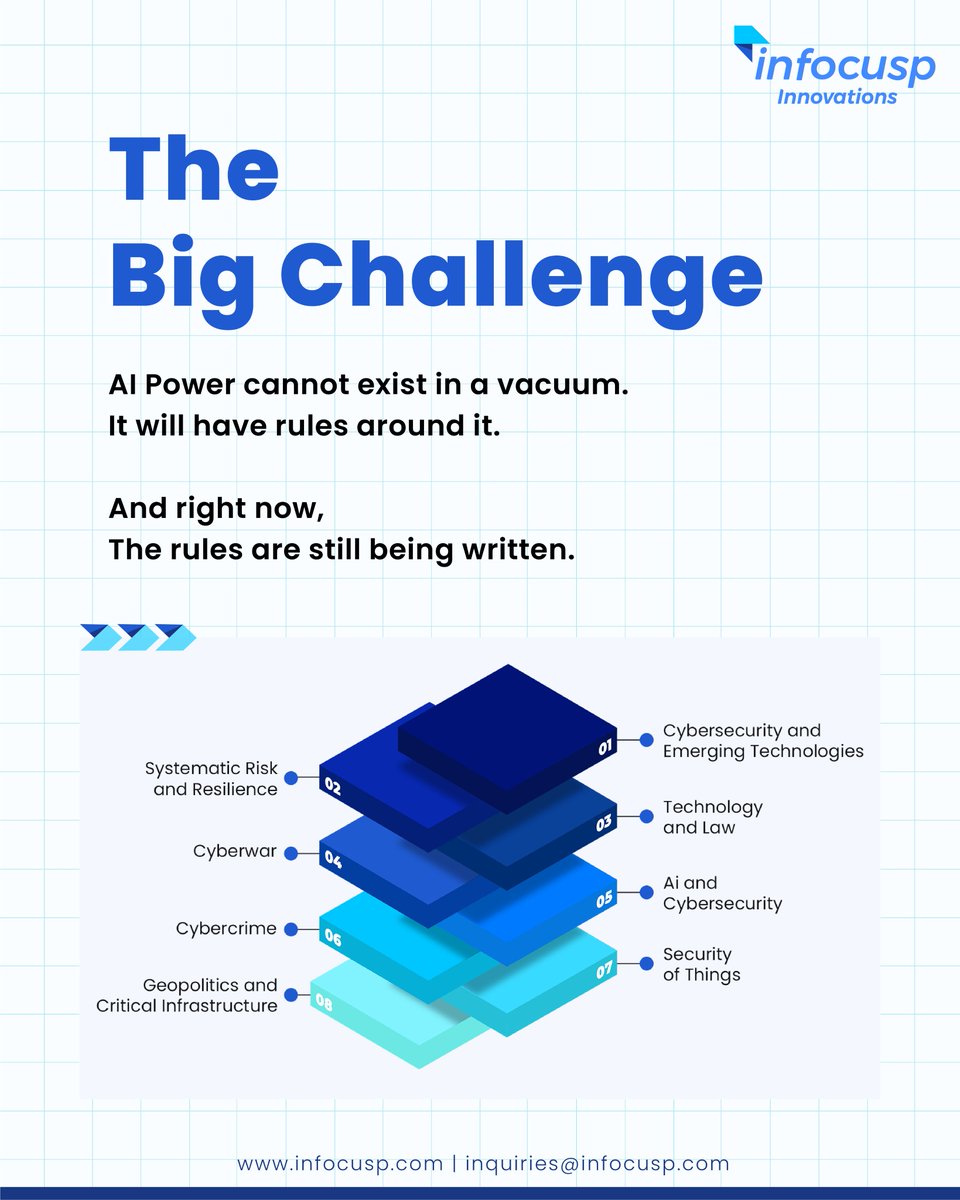 infocusp
Innovations

The
Big Challenge

AI Power cannot exist in a vacuum.
It will have rules around it.

And right now,
The rules are still being written.

01 Cybersecurity and Emerging Technologies
02 Systematic Risk and Resilience
03 Technology and Law
04 Cyberwar
05 Ai and Cybersecurity
06 Cybercrime
07 Security of Things
08 Geopolitics and Critical Infrastructure

www.infocusp.com | inquiries@infocusp.com